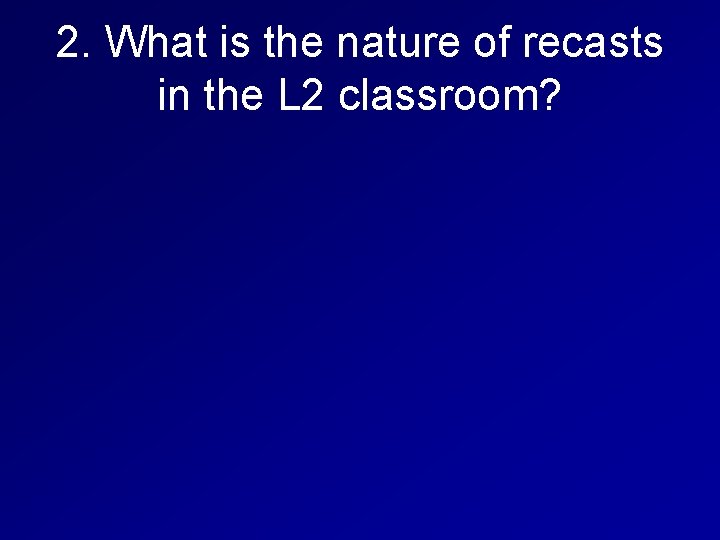 2. What is the nature of recasts in the L2 classroom?